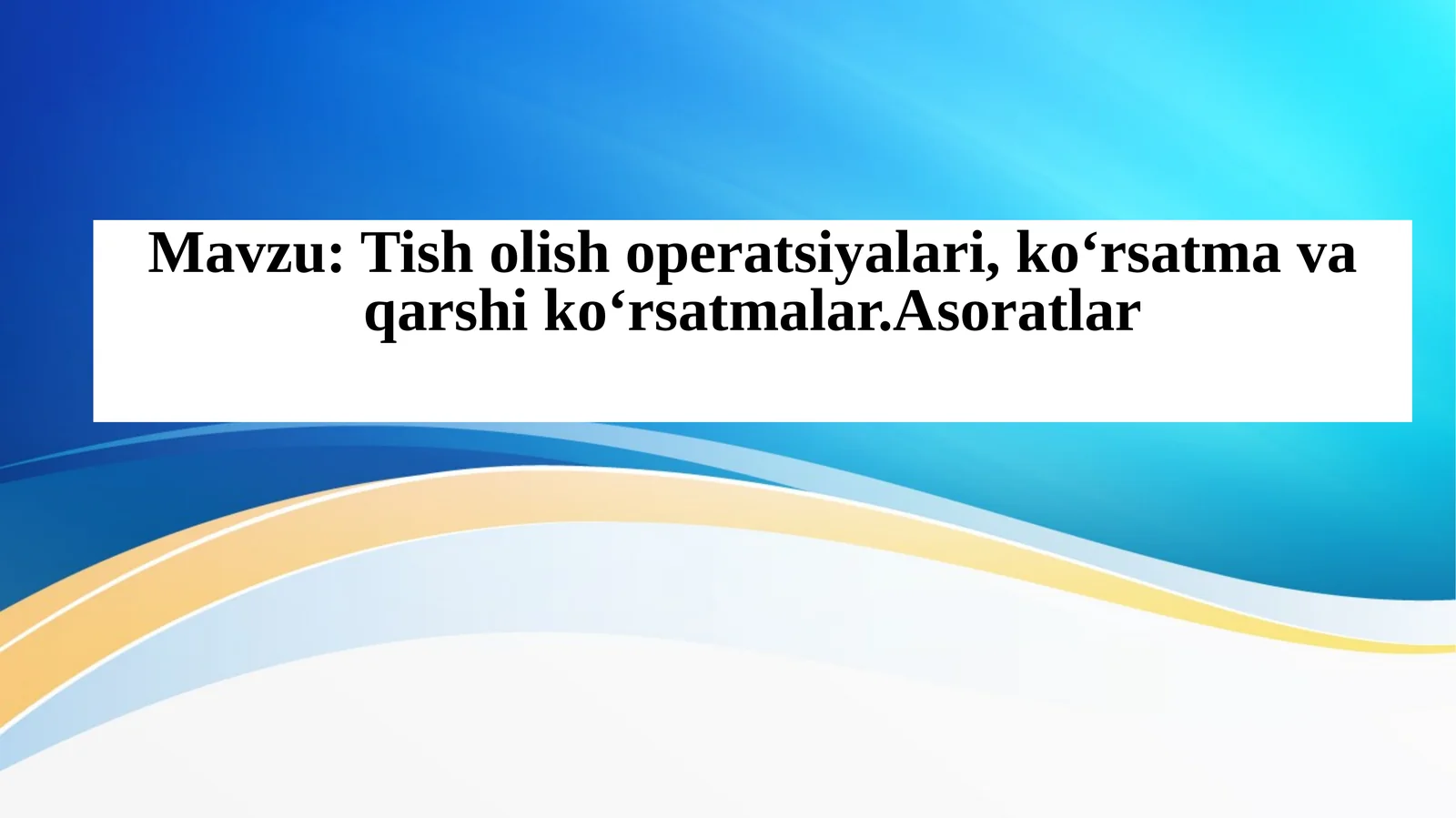 Mavzu: Tish olish operatsiyalari, ko‘rsatma va qarshi ko‘rsatmalar.Asoratlar